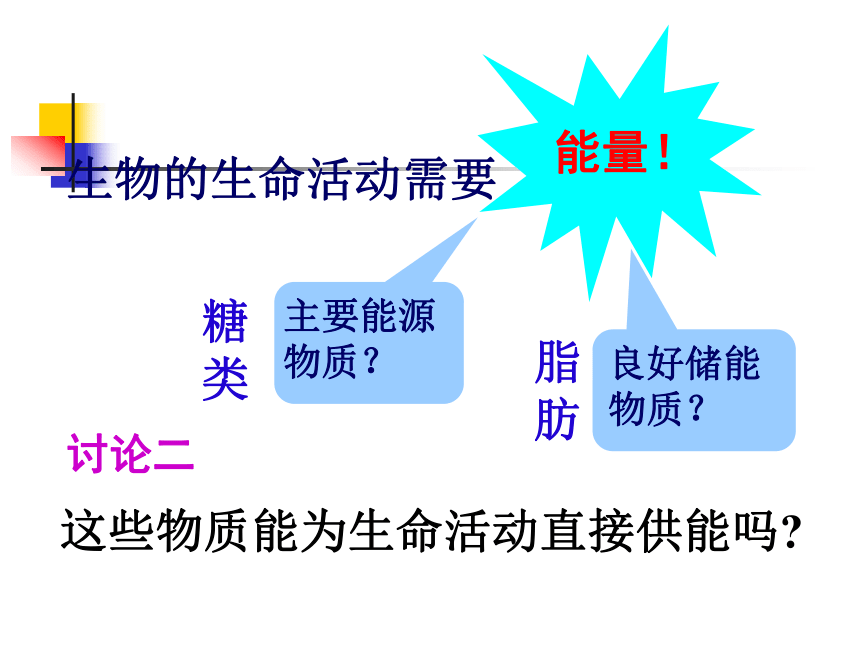 生物的生命活动需要

能量！

糖类

主要能源物质？

脂肪

良好储能物质？

讨论二

这些物质能为生命活动直接供能吗？